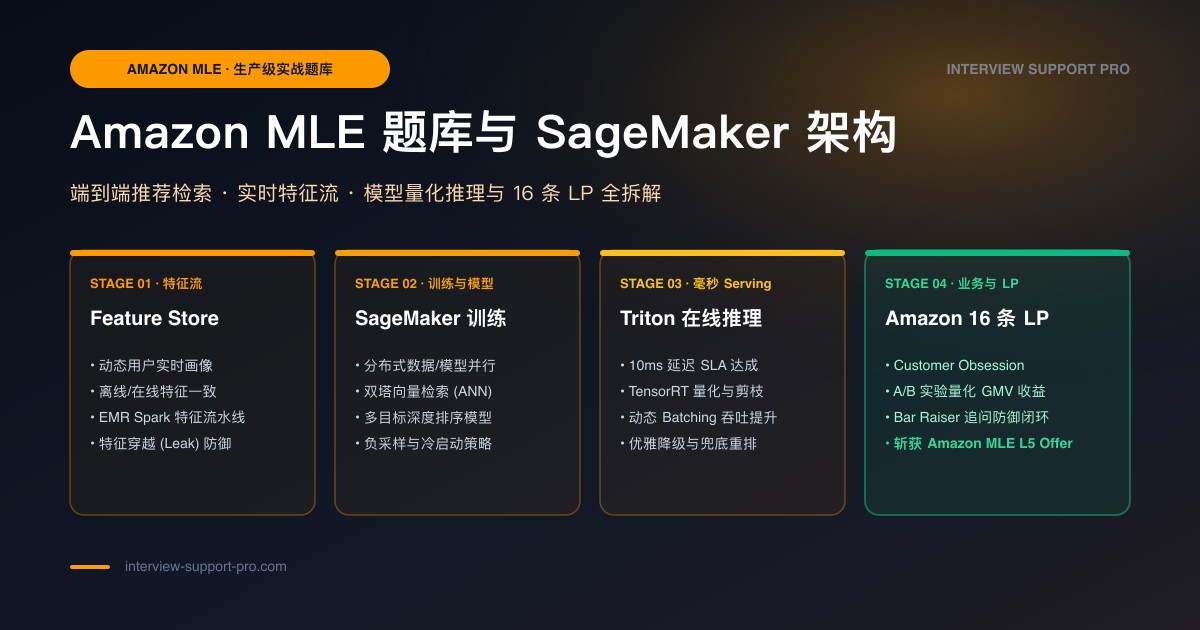 AMAZON MLE · 生产级实战题库

INTERVIEW SUPPORT PRO

Amazon MLE 题库与 SageMaker 架构

端到端推荐检索 · 实时特征流 · 模型量化推理与 16 条 LP 全拆解

STAGE 01 · 特征流

Feature Store

• 动态用户实时画像
• 离线/在线特征一致
• EMR Spark 特征流水线
• 特征穿越 (Leak) 防御

STAGE 02 · 训练与模型

SageMaker 训练

• 分布式数据/模型并行
• 双塔向量检索 (ANN)
• 多目标深度排序模型
• 负采样与冷启动策略

STAGE 03 · 毫秒 Serving

Triton 在线推理

• 10ms 延迟 SLA 达成
• TensorRT 量化与剪枝
• 动态 Batching 吞吐提升
• 优雅降级与兜底重排

STAGE 04 · 业务与 LP

Amazon 16 条 LP

• Customer Obsession
• A/B 实验量化 GMV 收益
• Bar Raiser 追问防御闭环
• 斩获 Amazon MLE L5 Offer

interview-support-pro.com